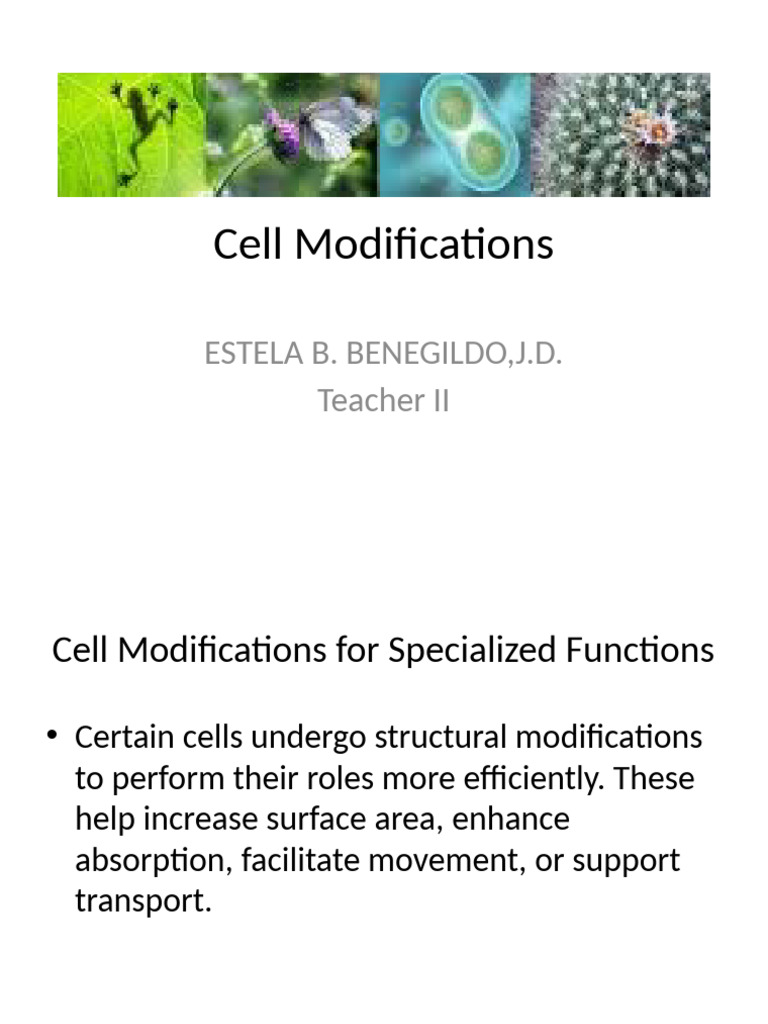 Cell Modifications

ESTELA B. BENEGILDO,J.D.
Teacher II

Cell Modifications for Specialized Functions

• Certain cells undergo structural modifications to perform their roles more efficiently. These help increase surface area, enhance absorption, facilitate movement, or support transport.